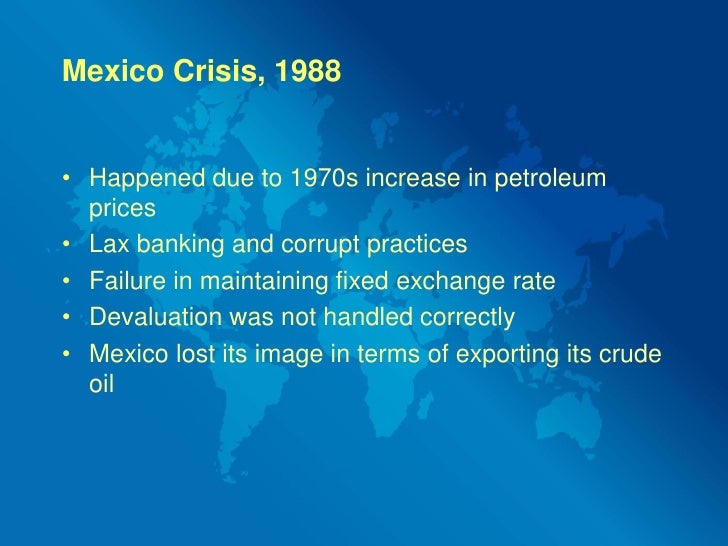 Mexico Crisis, 1988

• Happened due to 1970s increase in petroleum prices
• Lax banking and corrupt practices
• Failure in maintaining fixed exchange rate
• Devaluation was not handled correctly
• Mexico lost its image in terms of exporting its crude oil